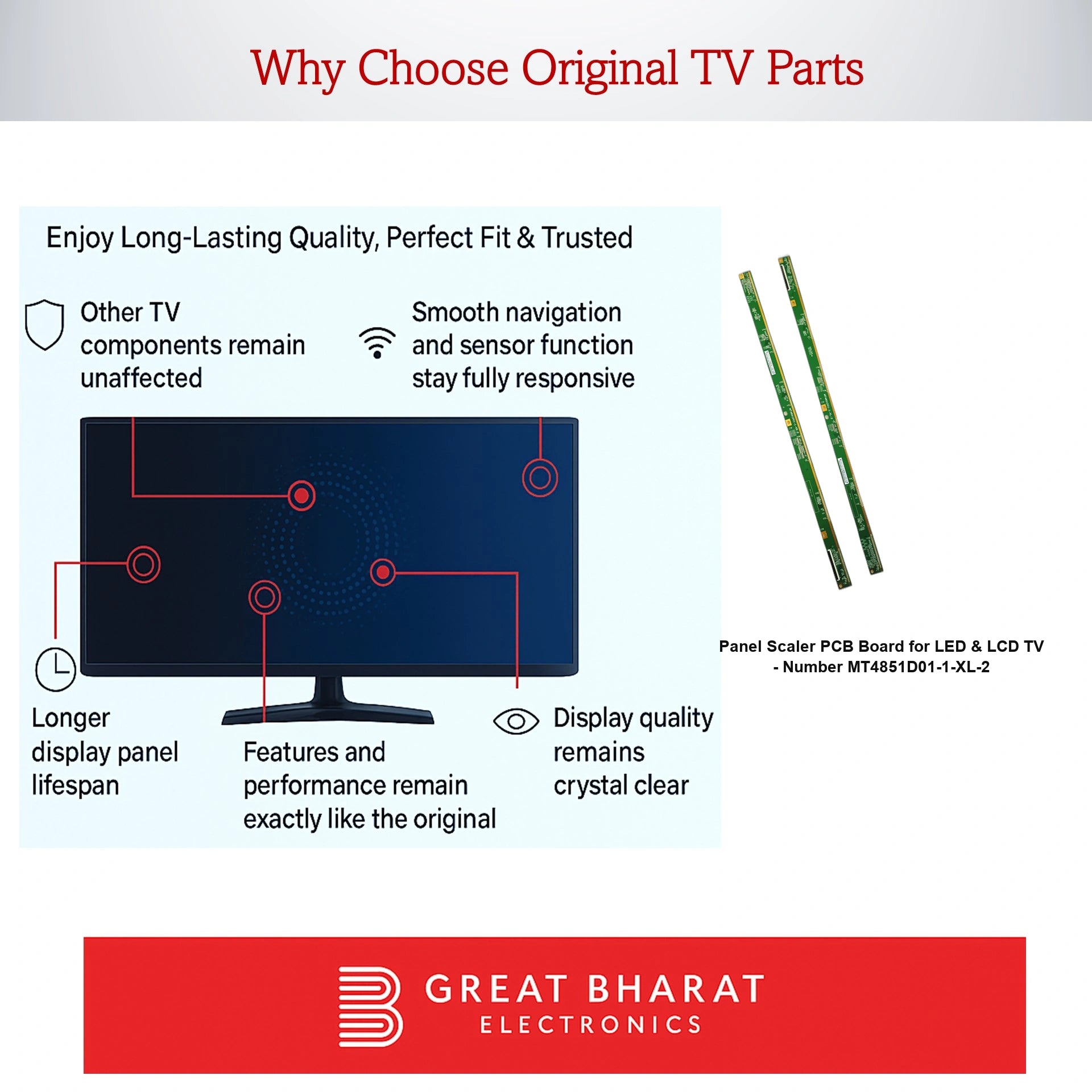 Why Choose Original TV Parts

Enjoy Long-Lasting Quality, Perfect Fit & Trusted

Other TV components remain unaffected

Smooth navigation and sensor function stay fully responsive

Longer display panel lifespan

Features and performance remain exactly like the original

Display quality remains crystal clear

Panel Scaler PCB Board for LED & LCD TV - Number MT4851D01-1-XL-2

GREAT BHARAT
ELECTRONICS